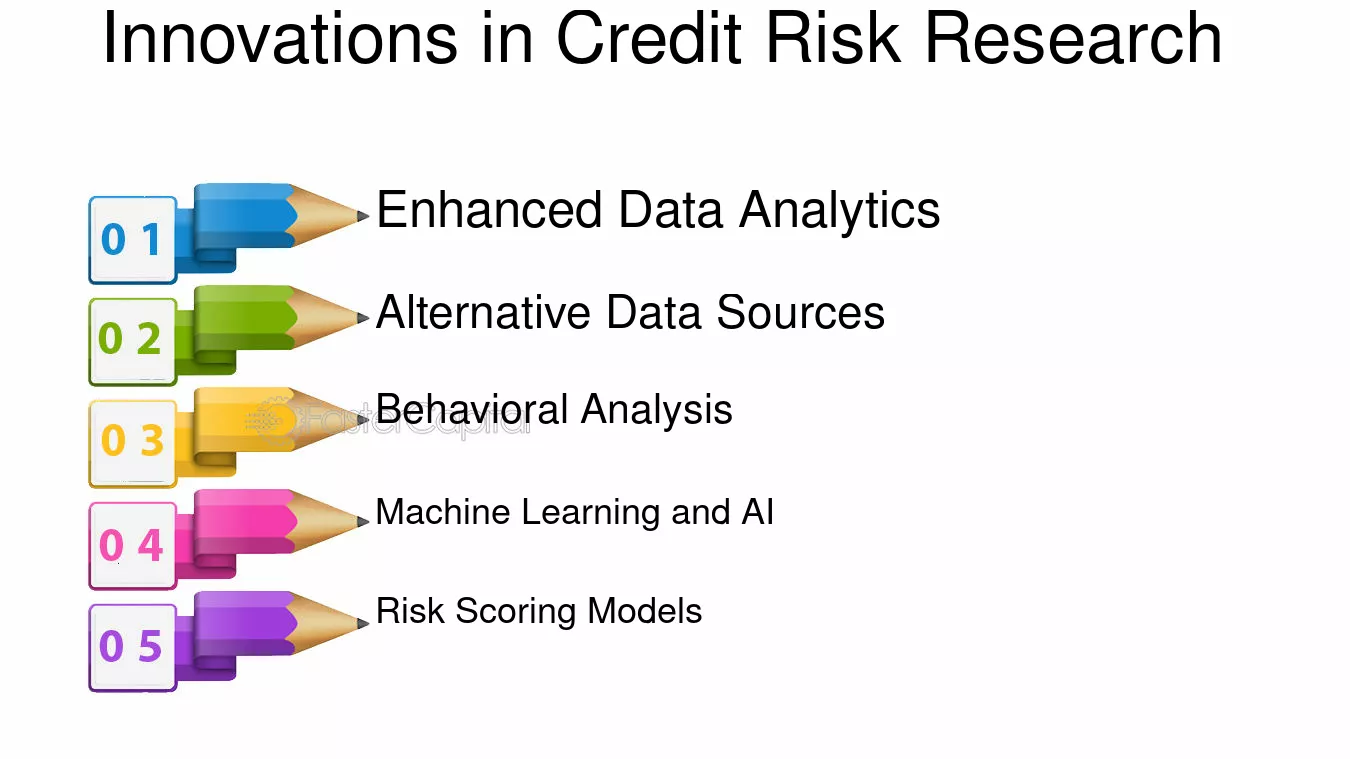 Innovations in Credit Risk Research

0 1
Enhanced Data Analytics

0 2
Alternative Data Sources

0 3
Behavioral Analysis

0 4
Machine Learning and AI

0 5
Risk Scoring Models

FasterCapital